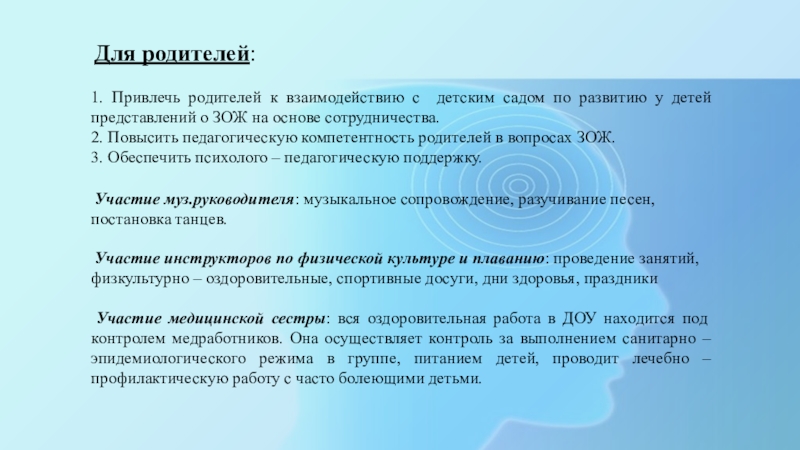 Для родителей:

1. Привлечь родителей к взаимодействию с детским садом по развитию у детей представлений о ЗОЖ на основе сотрудничества.
2. Повысить педагогическую компетентность родителей в вопросах ЗОЖ.
3. Обеспечить психолого – педагогическую поддержку.

Участие муз.руководителя: музыкальное сопровождение, разучивание песен, постановка танцев.

Участие инструкторов по физической культуре и плаванию: проведение занятий, физкультурно – оздоровительные, спортивные досуги, дни здоровья, праздники

Участие медицинской сестры: вся оздоровительная работа в ДОУ находится под контролем медработников. Она осуществляет контроль за выполнением санитарно – эпидемиологического режима в группе, питанием детей, проводит лечебно – профилактическую работу с часто болеющими детьми.